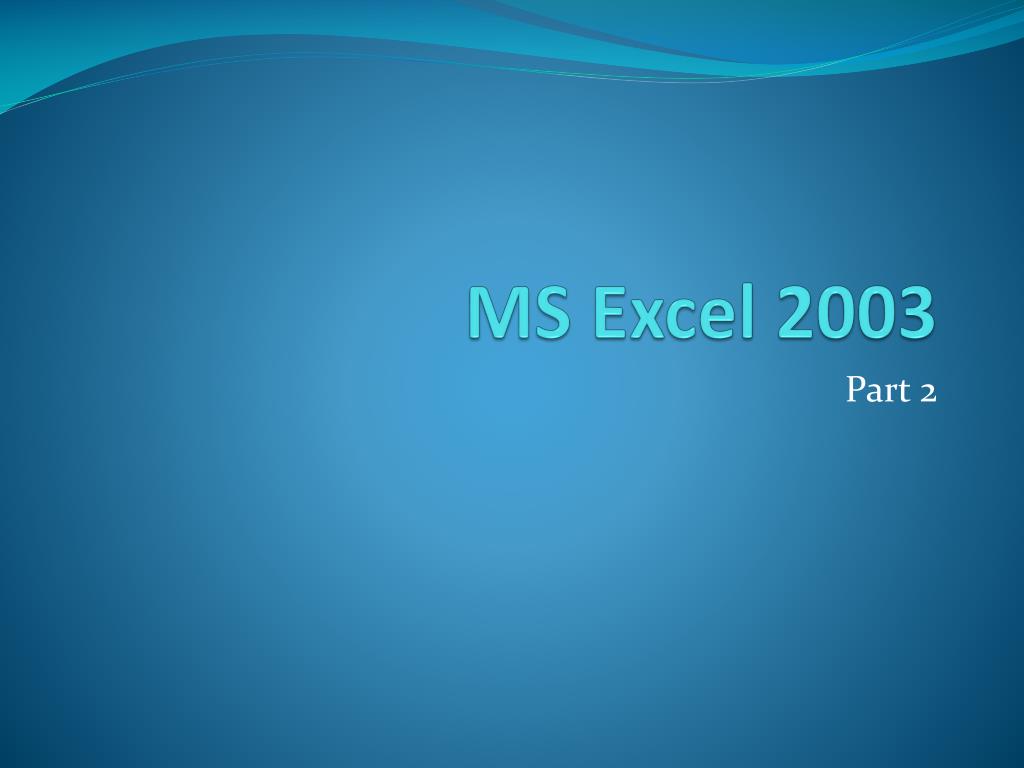 MS Excel 2003

Part 2